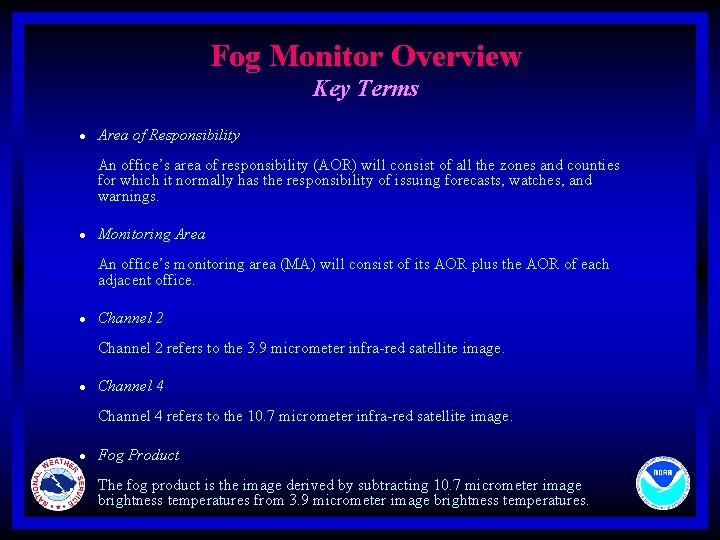 Fog Monitor Overview
Key Terms

• Area of Responsibility

An office's area of responsibility (AOR) will consist of all the zones and counties for which it normally has the responsibility of issuing forecasts, watches, and warnings.

• Monitoring Area

An office's monitoring area (MA) will consist of its AOR plus the AOR of each adjacent office.

• Channel 2

Channel 2 refers to the 3.9 micrometer infra-red satellite image.

• Channel 4

Channel 4 refers to the 10.7 micrometer infra-red satellite image.

• Fog Product

The fog product is the image derived by subtracting 10.7 micrometer image brightness temperatures from 3.9 micrometer image brightness temperatures.

NATIONAL WEATHER SERVICE

NOAA